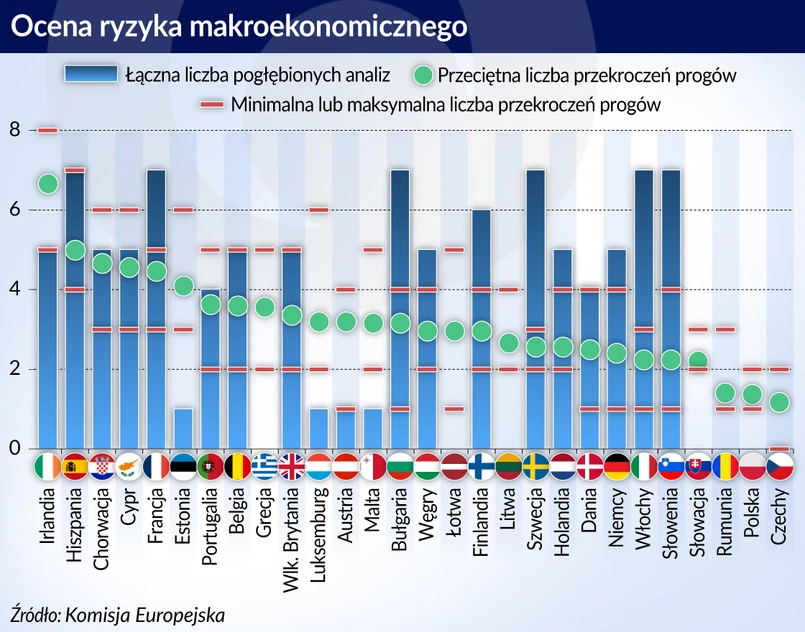 Ocena ryzyka makroekonomicznego

Łączna liczba pogłębionych analiz
Przeciętna liczba przekroczeń progów
Minimalna lub maksymalna liczba przekroczeń progów

8
6
4
2
0

Irlandia
Hiszpania
Chorwacja
Cypr
Francja
Estonia
Portugalia
Belgia
Grecja
Wlk. Brytania
Luksemburg
Austria
Malta
Bułgaria
Węgry
Łotwa
Finlandia
Litwa
Szwecja
Holandia
Dania
Niemcy
Włochy
Słowenia
Słowacja
Rumunia
Polska
Czechy

Źródło: Komisja Europejska